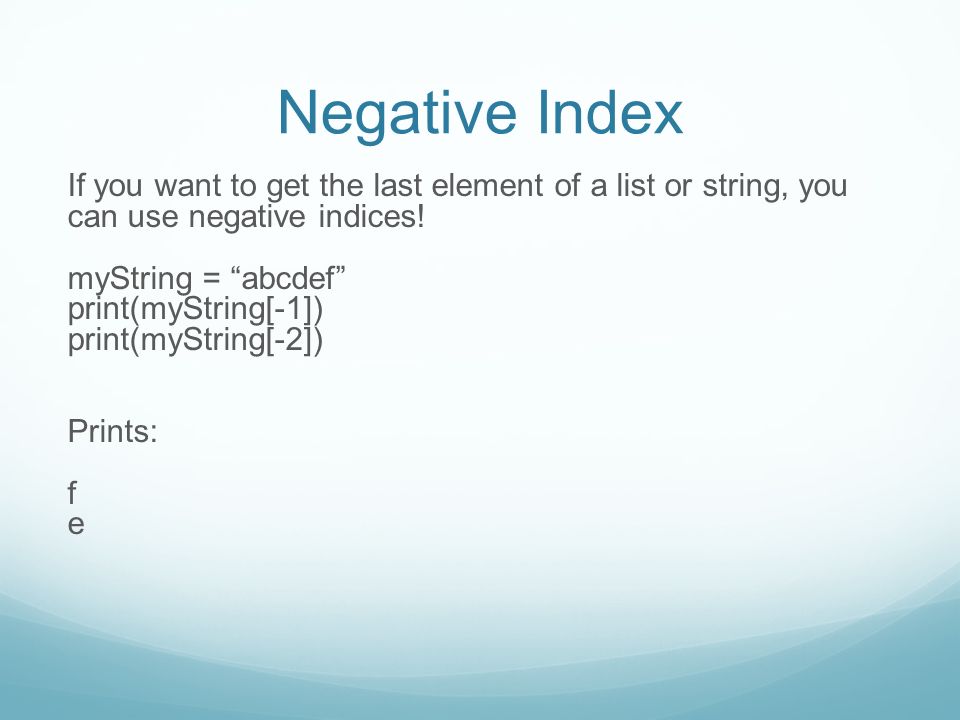 Negative Index

If you want to get the last element of a list or string, you can use negative indices!

myString = “abcdef”
print(myString[-1])
print(myString[-2])

Prints:

f
e